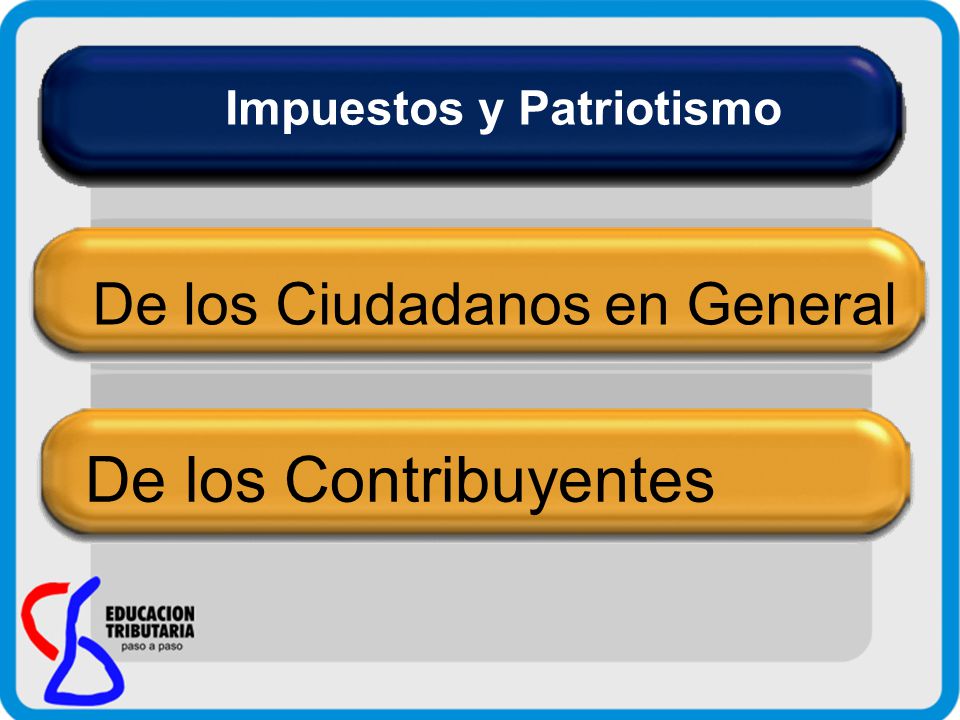 Impuestos y Patriotismo

De los Ciudadanos en General

De los Contribuyentes

EDUCACION TRIBUTARIA
paso a paso